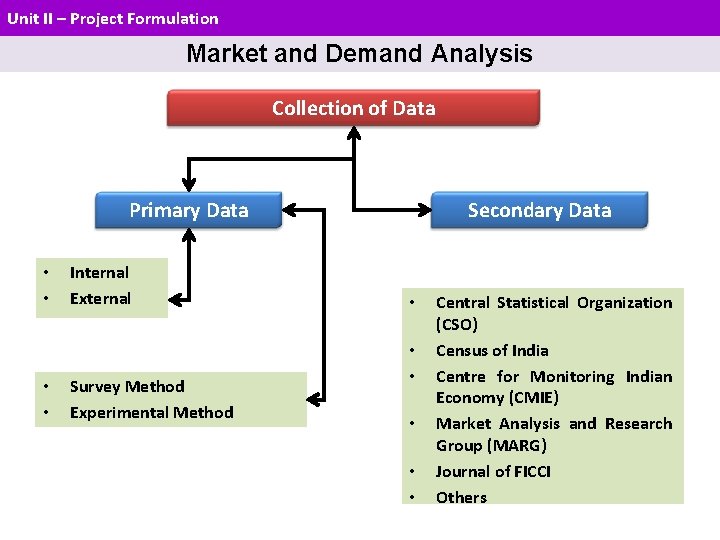 Unit II – Project Formulation

Market and Demand Analysis

Collection of Data

Primary Data

Secondary Data

• Internal
• External

• Survey Method
• Experimental Method

• Central Statistical Organization (CSO)
• Census of India
• Centre for Monitoring Indian Economy (CMIE)
• Market Analysis and Research Group (MARG)
• Journal of FICCI
• Others